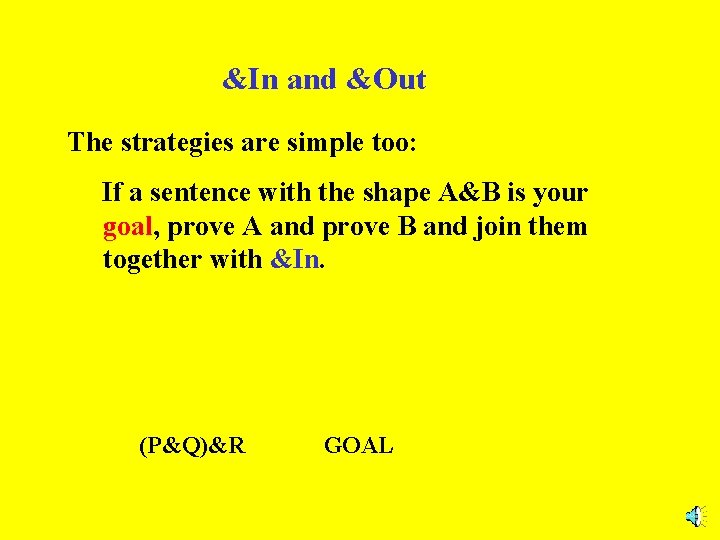 &In and &Out

The strategies are simple too:

If a sentence with the shape A&B is your goal, prove A and prove B and join them together with &In.

(P&Q)&R GOAL